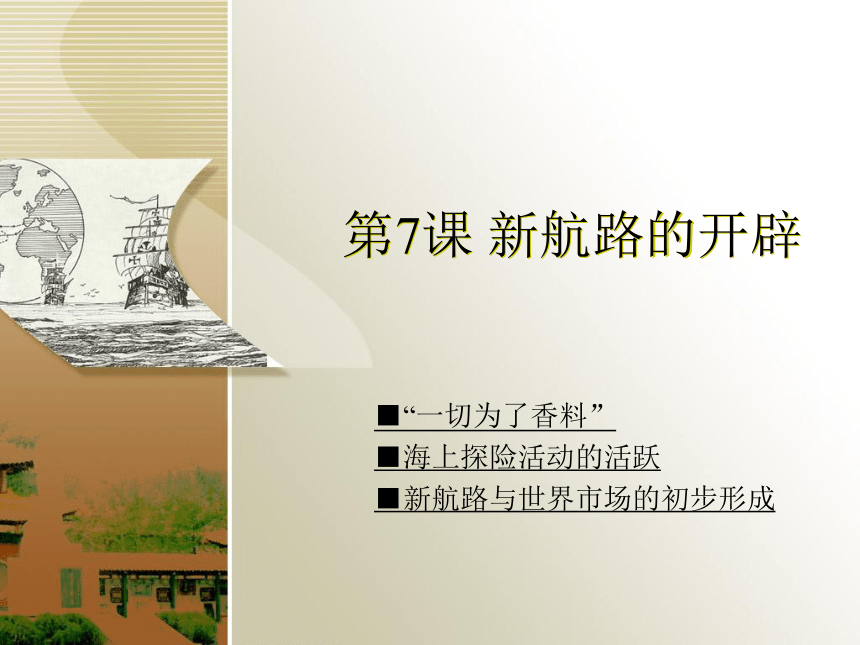 第7课 新航路的开辟

■“一切为了香料”

■海上探险活动的活跃

■新航路与世界市场的初步形成